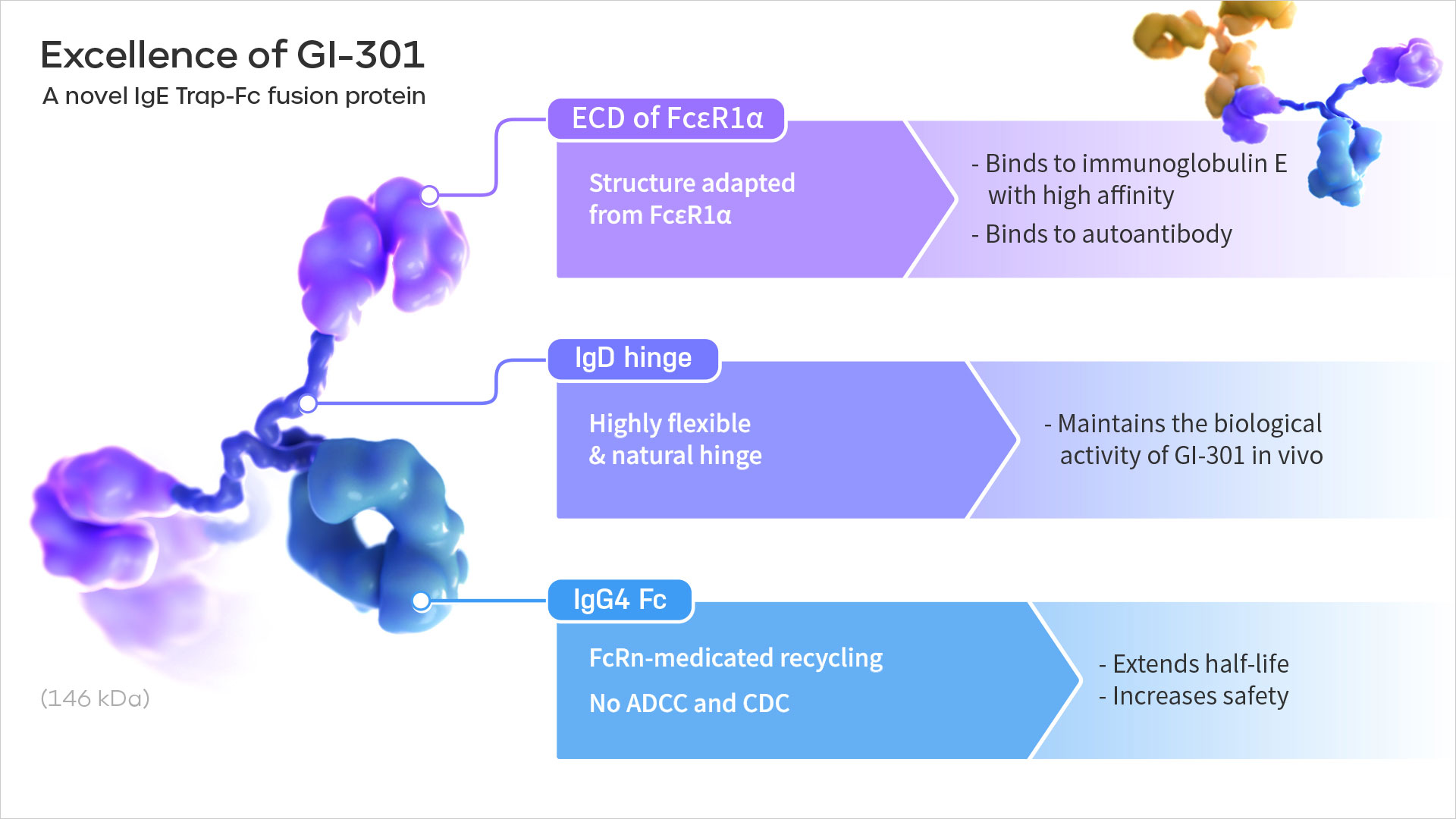 Excellence of GI-301
A novel IgE Trap-Fc fusion protein

ECD of FcεR1α

Structure adapted from FcεR1α

- Binds to immunoglobulin E with high affinity
- Binds to autoantibody

IgD hinge

Highly flexible & natural hinge

- Maintains the biological activity of GI-301 in vivo

IgG4 Fc

FcRn-medicated recycling

No ADCC and CDC

- Extends half-life
- Increases safety

(146 kDa)